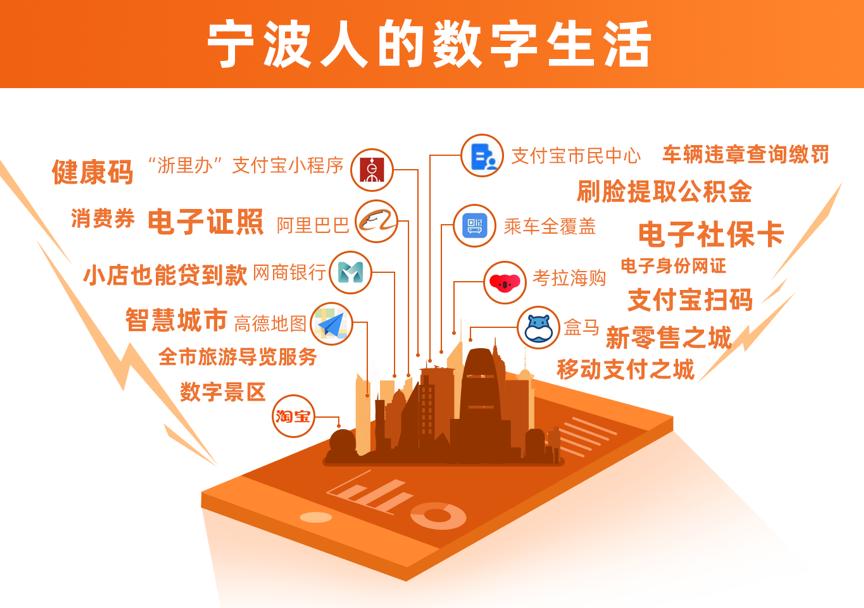 宁波人的数字生活

健康码 “浙里办”支付宝小程序

消费券 电子证照 阿里巴巴

小店也能贷到款 网商银行

智慧城市 高德地图

全市旅游导览服务

数字景区

淘宝

支付宝市民中心 车辆违章查询缴罚

刷脸提取公积金

乘车全覆盖 电子社保卡

考拉海购 电子身份网证

支付宝扫码

盒马 新零售之城

移动支付之城